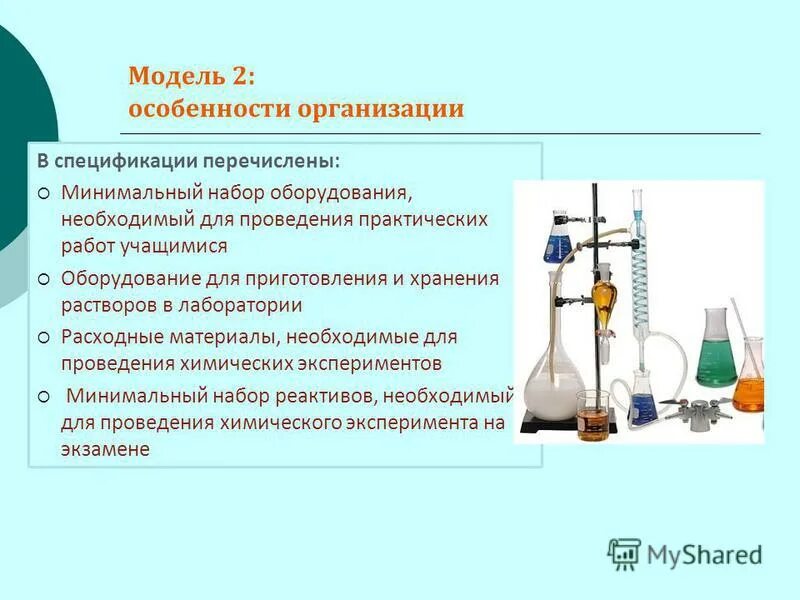 Модель 2:
особенности организации

В спецификации перечислены:

○ Минимальный набор оборудования, необходимый для проведения практических работ учащимися

○ Оборудование для приготовления и хранения растворов в лаборатории

○ Расходные материалы, необходимые для проведения химических экспериментов

○ Минимальный набор реактивов, необходимый для проведения химического эксперимента на экзамене

MyShared